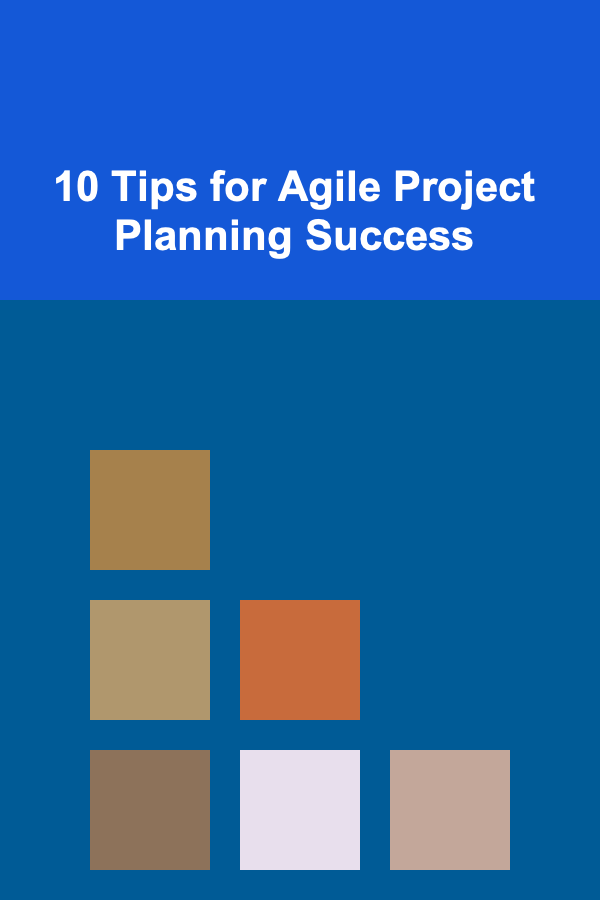 10 Tips for Agile Project Planning Success